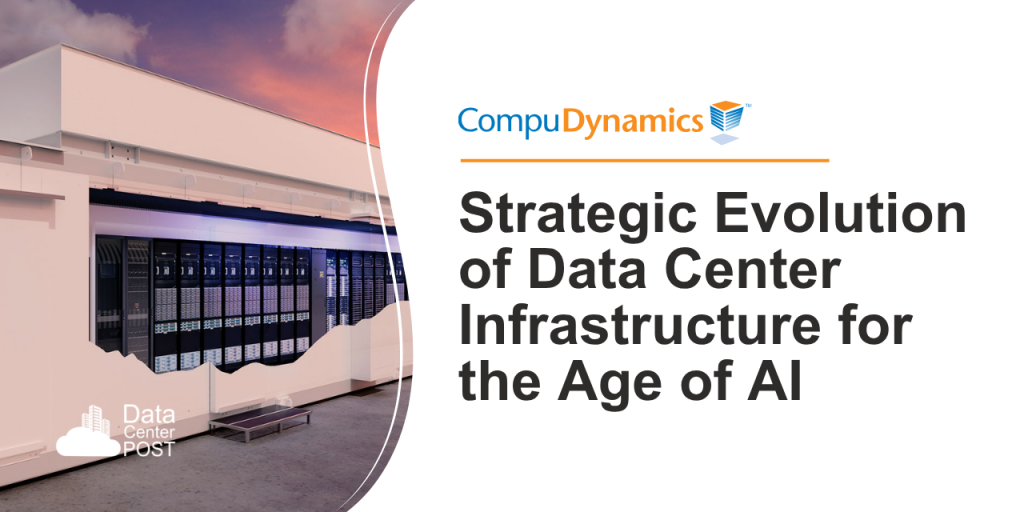 CompuDynamics™

Strategic Evolution of Data Center Infrastructure for the Age of AI

Data Center POST